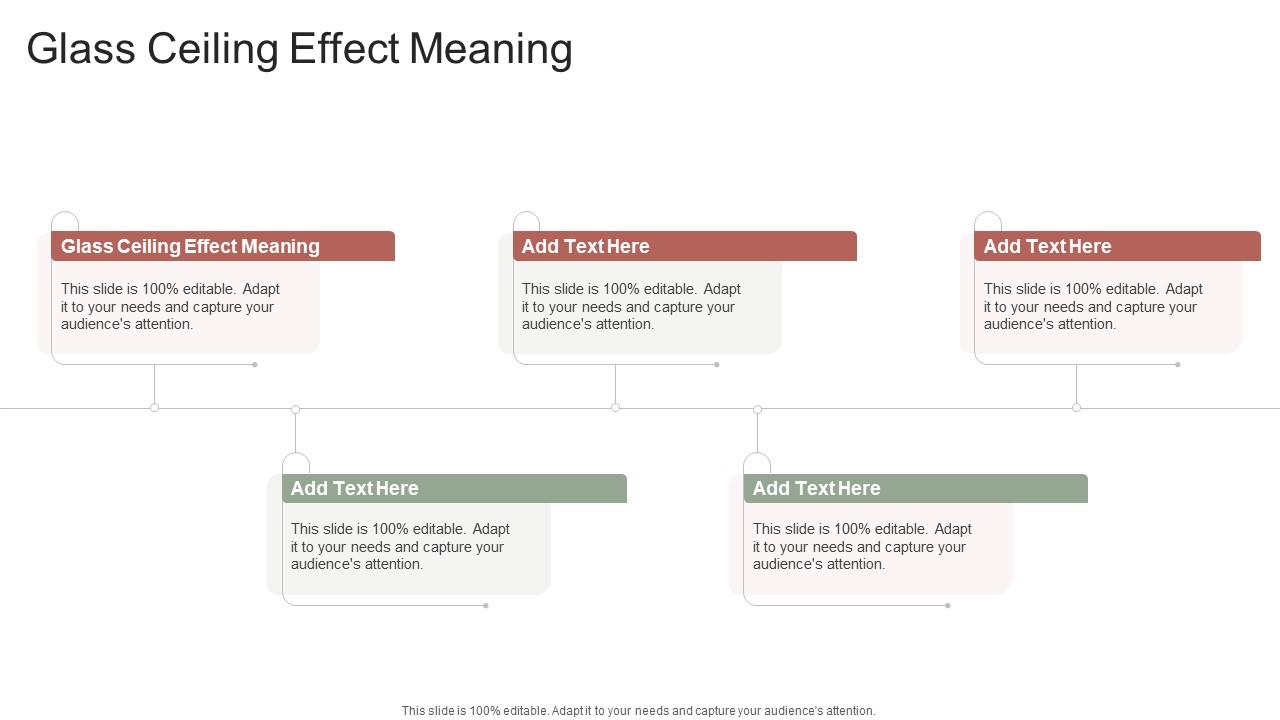 Glass Ceiling Effect Meaning

Glass Ceiling Effect Meaning
This slide is 100% editable. Adapt it to your needs and capture your audience's attention.

Add Text Here
This slide is 100% editable. Adapt it to your needs and capture your audience's attention.

Add Text Here
This slide is 100% editable. Adapt it to your needs and capture your audience's attention.

Add Text Here
This slide is 100% editable. Adapt it to your needs and capture your audience's attention.

Add Text Here
This slide is 100% editable. Adapt it to your needs and capture your audience's attention.

This slide is 100% editable. Adapt it to your needs and capture your audience's attention.